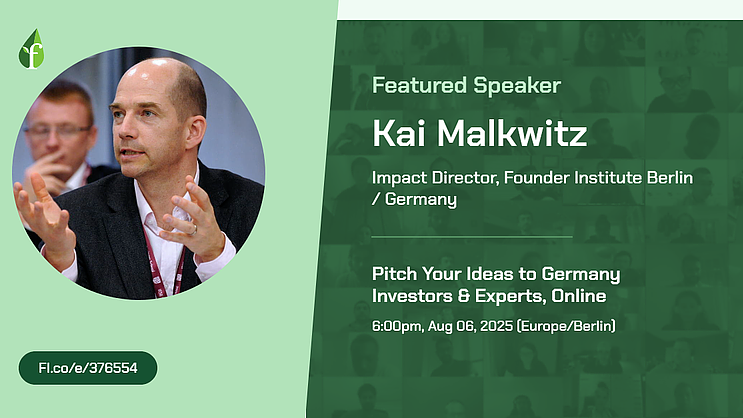 Featured Speaker

Kai Malkwitz

Impact Director, Founder Institute Berlin / Germany

Pitch Your Ideas to Germany Investors & Experts, Online

6:00pm, Aug 06, 2025 (Europe/Berlin)

FI.co/e/376554